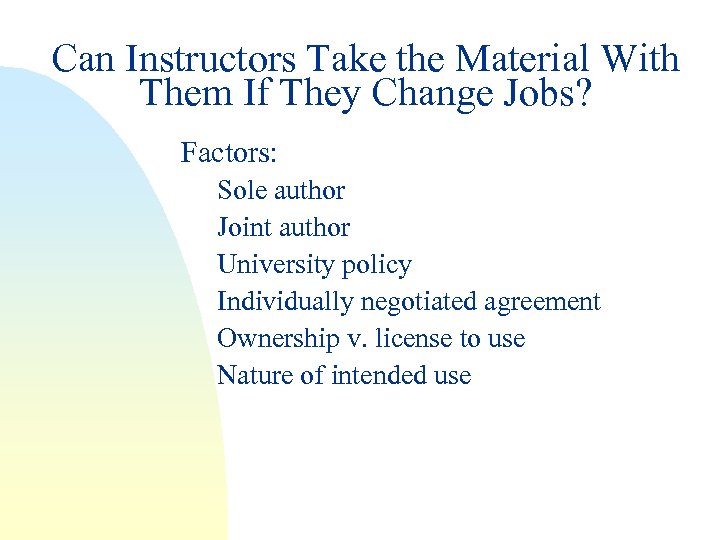 Can Instructors Take the Material With Them If They Change Jobs?

Factors:

Sole author

Joint author

University policy

Individually negotiated agreement

Ownership v. license to use

Nature of intended use